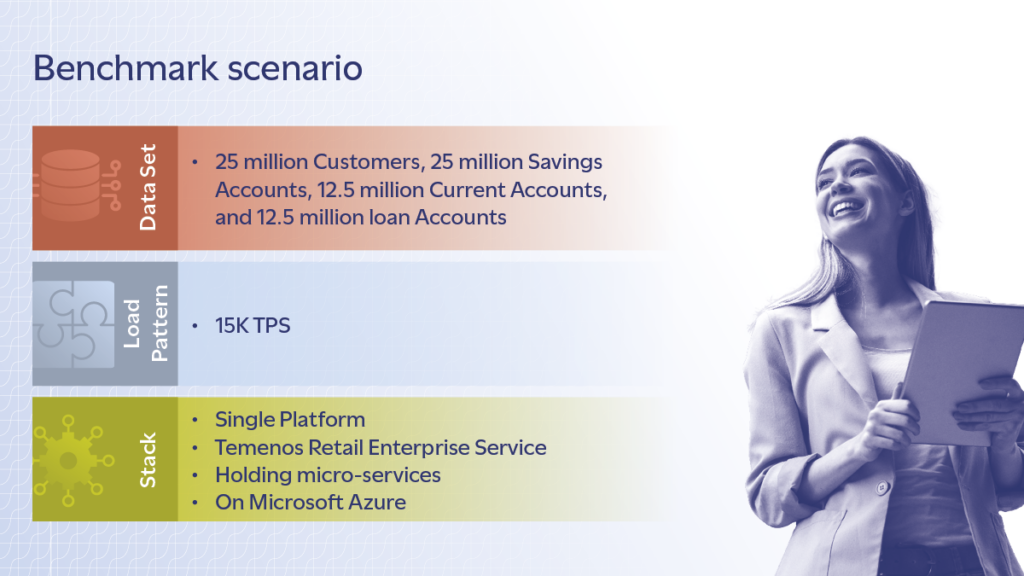 Benchmark scenario

Data Set

• 25 million Customers, 25 million Savings Accounts, 12.5 million Current Accounts, and 12.5 million loan Accounts

Load Pattern

• 15K TPS

Stack

• Single Platform
• Temenos Retail Enterprise Service
• Holding micro-services
• On Microsoft Azure